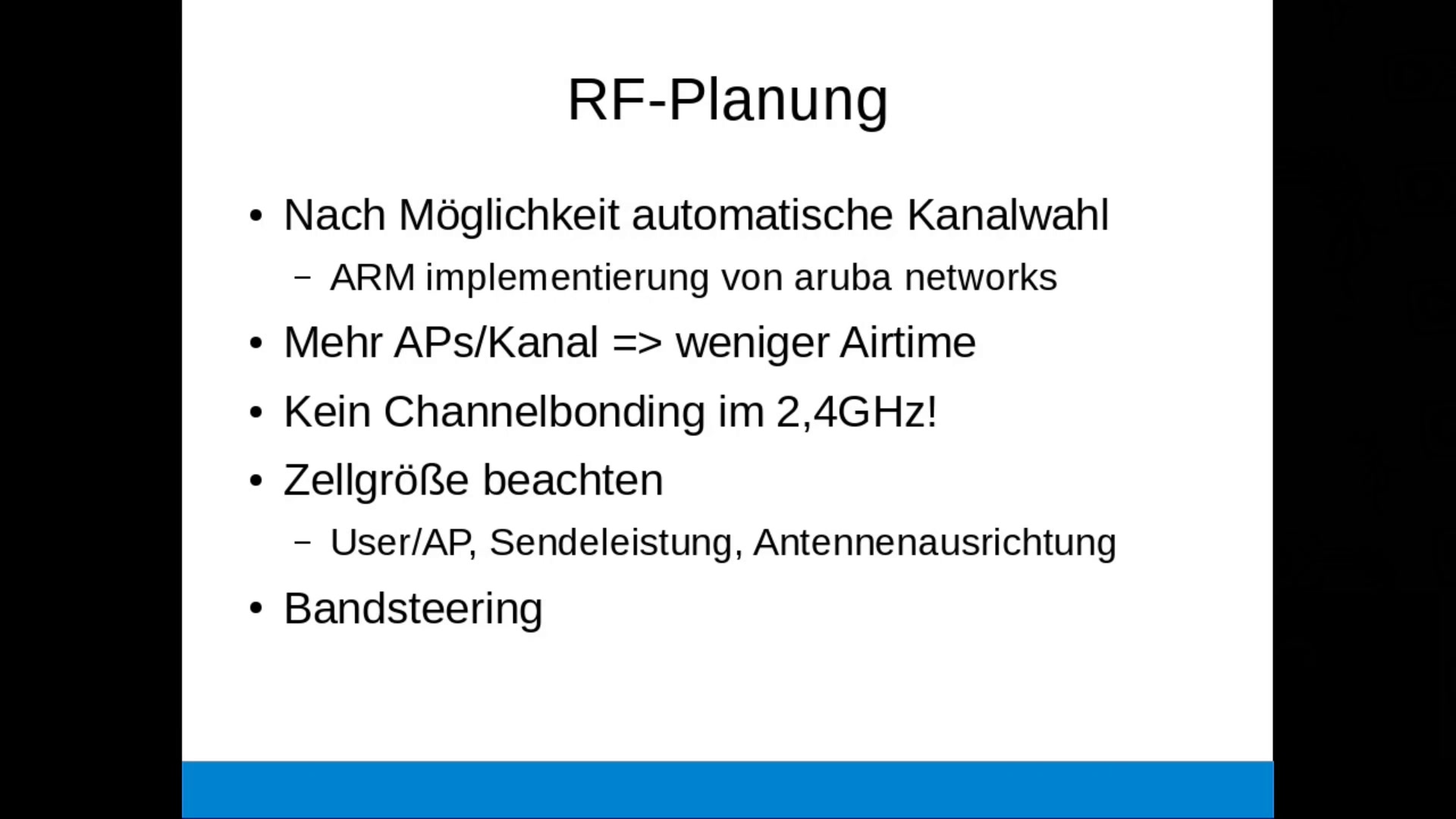 RF-Planung

• Nach Möglichkeit automatische Kanalwahl
– ARM implementierung von aruba networks
• Mehr APs/Kanal => weniger Airtime
• Kein Channelbonding im 2,4GHz!
• Zellgröße beachten
– User/AP, Sendeleistung, Antennenausrichtung
• Bandsteering